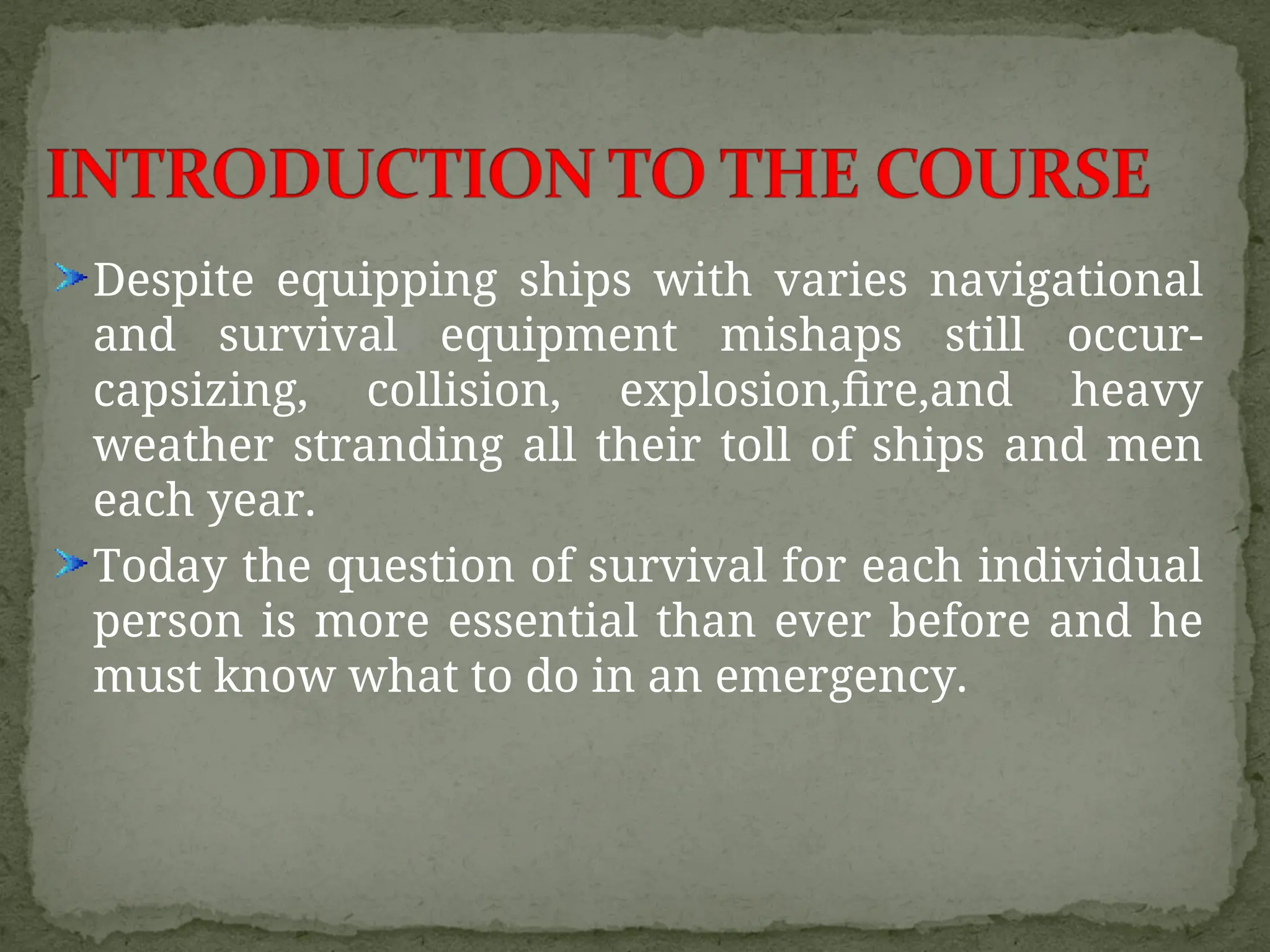 INTRODUCTION TO THE COURSE

Despite equipping ships with varies navigational and survival equipment mishaps still occur-capsizing, collision, explosion,fire,and heavy weather stranding all their toll of ships and men each year.

Today the question of survival for each individual person is more essential than ever before and he must know what to do in an emergency.